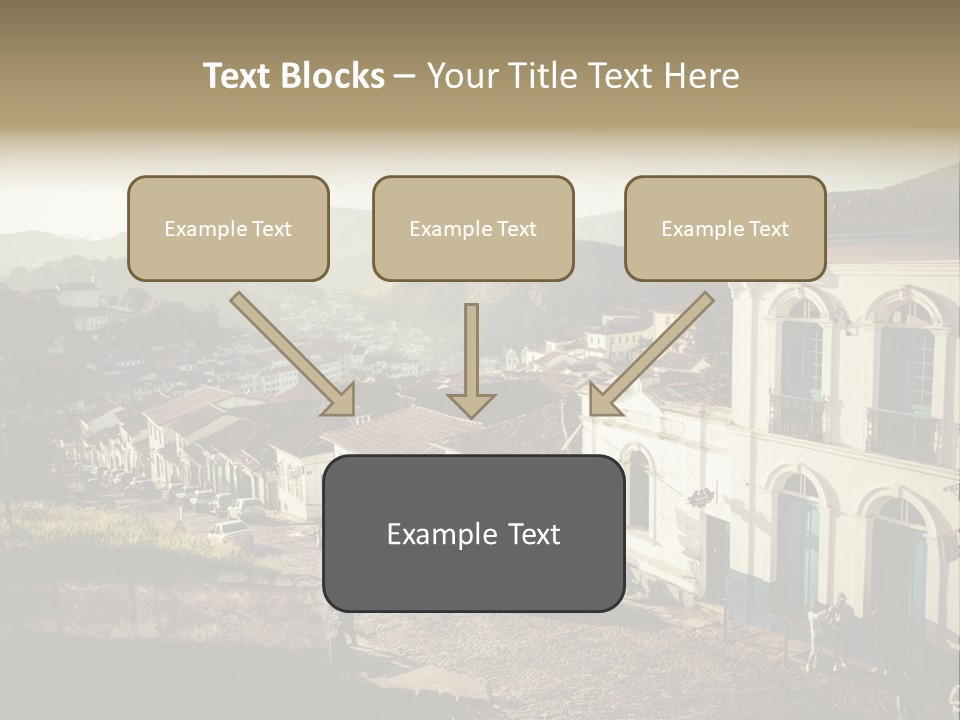 Text Blocks – Your Title Text Here

Example Text

Example Text

Example Text

Example Text